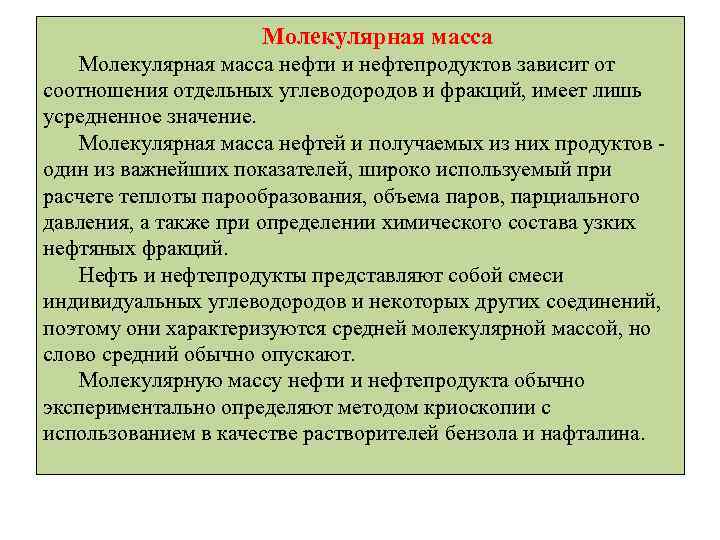 Молекулярная масса

Молекулярная масса нефти и нефтепродуктов зависит от соотношения отдельных углеводородов и фракций, имеет лишь усредненное значение.

Молекулярная масса нефтей и получаемых из них продуктов - один из важнейших показателей, широко используемый при расчете теплоты парообразования, объема паров, парциального давления, а также при определении химического состава узких нефтяных фракций.

Нефть и нефтепродукты представляют собой смеси индивидуальных углеводородов и некоторых других соединений, поэтому они характеризуются средней молекулярной массой, но слово средний обычно опускают.

Молекулярную массу нефти и нефтепродукта обычно экспериментально определяют методом криоскопии с использованием в качестве растворителей бензола и нафталина.